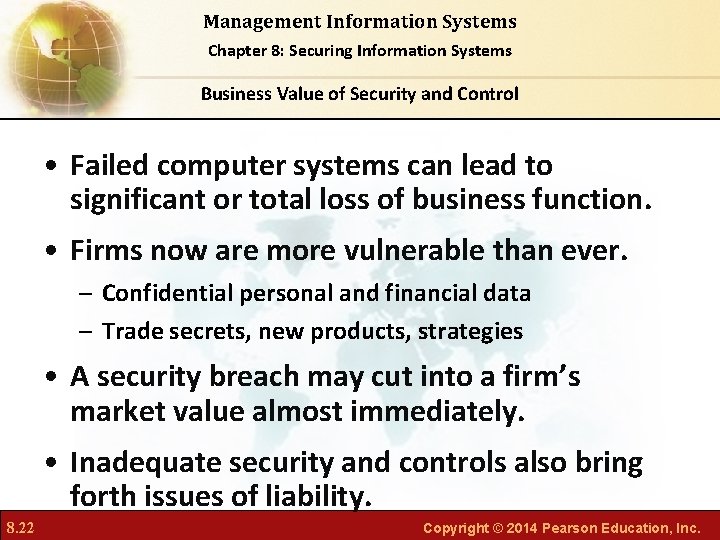 Management Information Systems
Chapter 8: Securing Information Systems

Business Value of Security and Control

• Failed computer systems can lead to significant or total loss of business function.

• Firms now are more vulnerable than ever.
– Confidential personal and financial data
– Trade secrets, new products, strategies

• A security breach may cut into a firm's market value almost immediately.

• Inadequate security and controls also bring forth issues of liability.

8.22

Copyright © 2014 Pearson Education, Inc.